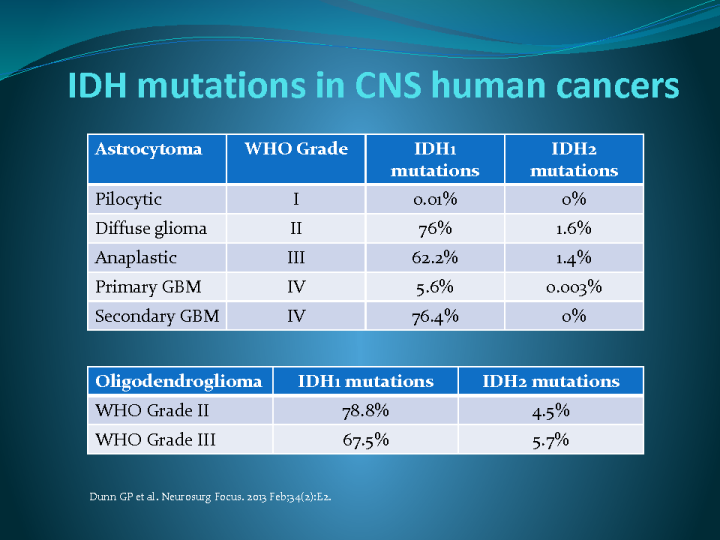 IDH mutations in CNS human cancers

| Astrocytoma | WHO Grade | IDH1 mutations | IDH2 mutations |
|---|---|---|---|
| Pilocytic | I | 0.01% | 0% |
| Diffuse glioma | II | 76% | 1.6% |
| Anaplastic | III | 62.2% | 1.4% |
| Primary GBM | IV | 5.6% | 0.003% |
| Secondary GBM | IV | 76.4% | 0% |

| Oligodendroglioma | IDH1 mutations | IDH2 mutations |
|---|---|---|
| WHO Grade II | 78.8% | 4.5% |
| WHO Grade III | 67.5% | 5.7% |

Dunn GP et al. Neurosurg Focus. 2013 Feb;34(2):E2.